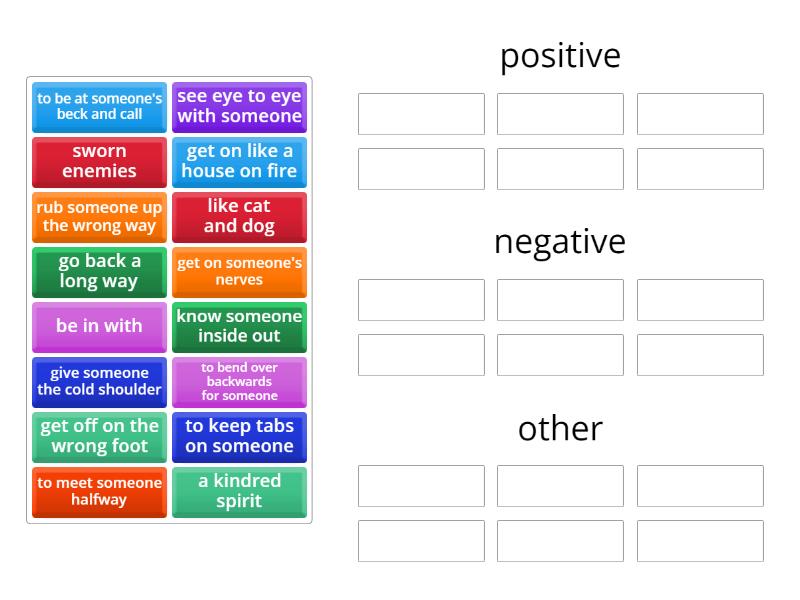 to be at someone's beck and call

see eye to eye with someone

sworn enemies

get on like a house on fire

rub someone up the wrong way

like cat and dog

go back a long way

get on someone's nerves

be in with

know someone inside out

give someone the cold shoulder

to bend over backwards for someone

get off on the wrong foot

to keep tabs on someone

to meet someone halfway

a kindred spirit

positive

negative

other